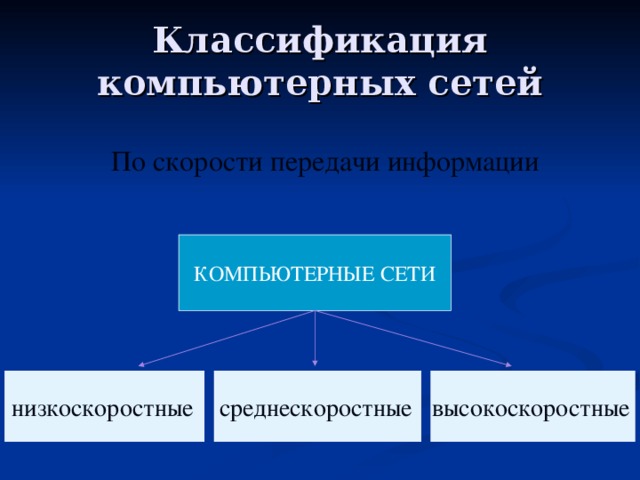 Классификация компьютерных сетей

По скорости передачи информации

КОМПЬЮТЕРНЫЕ СЕТИ

низкоскоростные

среднескоростные

высокоскоростные